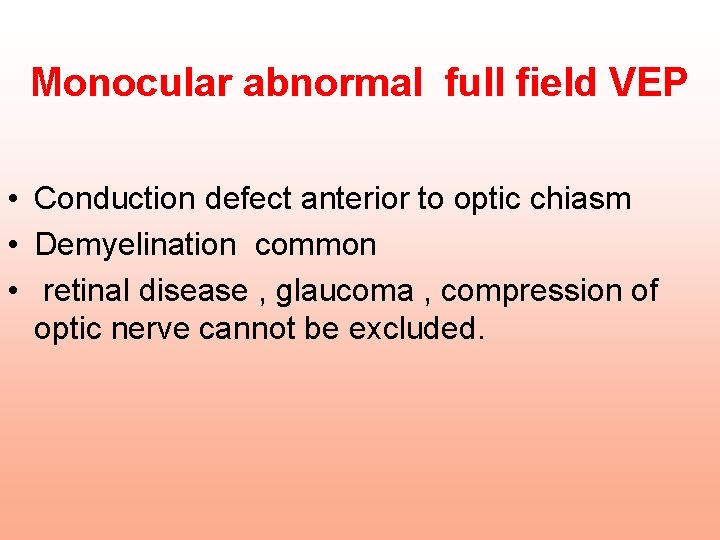 Monocular abnormal full field VEP

• Conduction defect anterior to optic chiasm
• Demyelination common
• retinal disease , glaucoma , compression of optic nerve cannot be excluded.